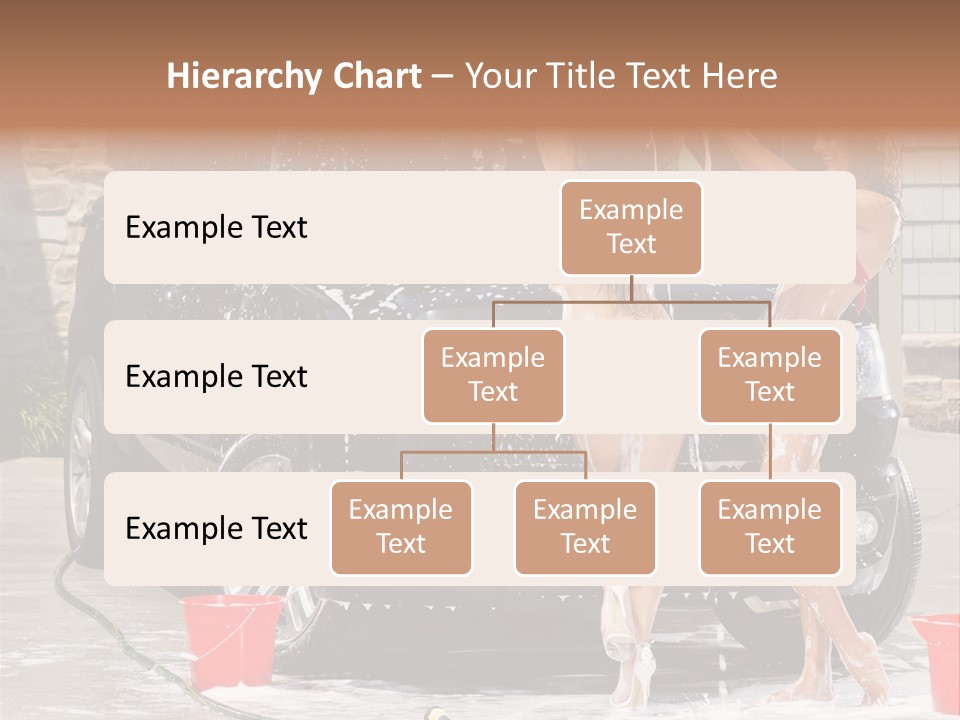 Hierarchy Chart – Your Title Text Here

Example Text

Example Text

Example Text

Example Text

Example Text

Example Text

Example Text

Example Text

Example Text